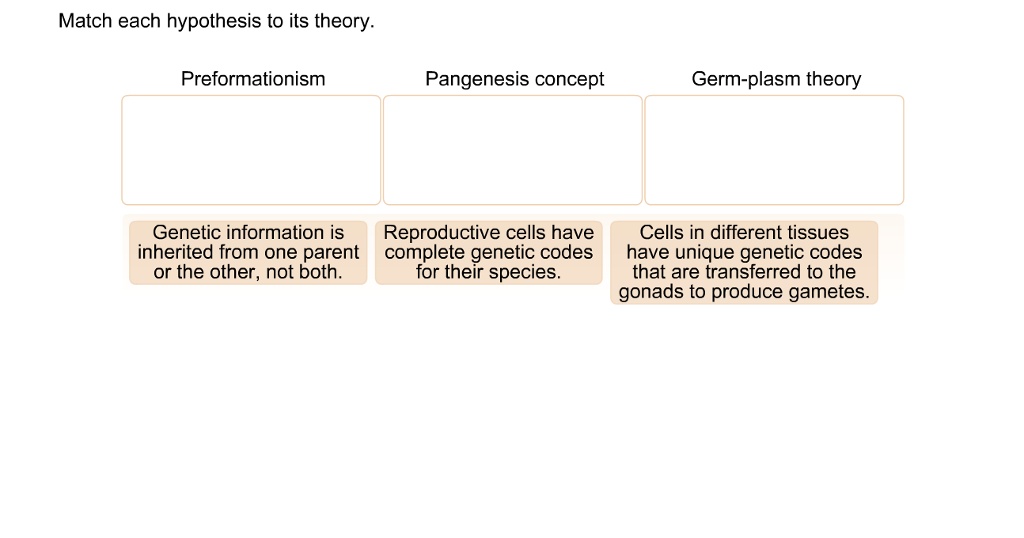 Match each hypothesis to its theory.

Preformationism

Pangenesis concept

Germ-plasm theory

Genetic information is inherited from one parent or the other, not both.

Reproductive cells have complete genetic codes for their species.

Cells in different tissues have unique genetic codes that are transferred to the gonads to produce gametes.